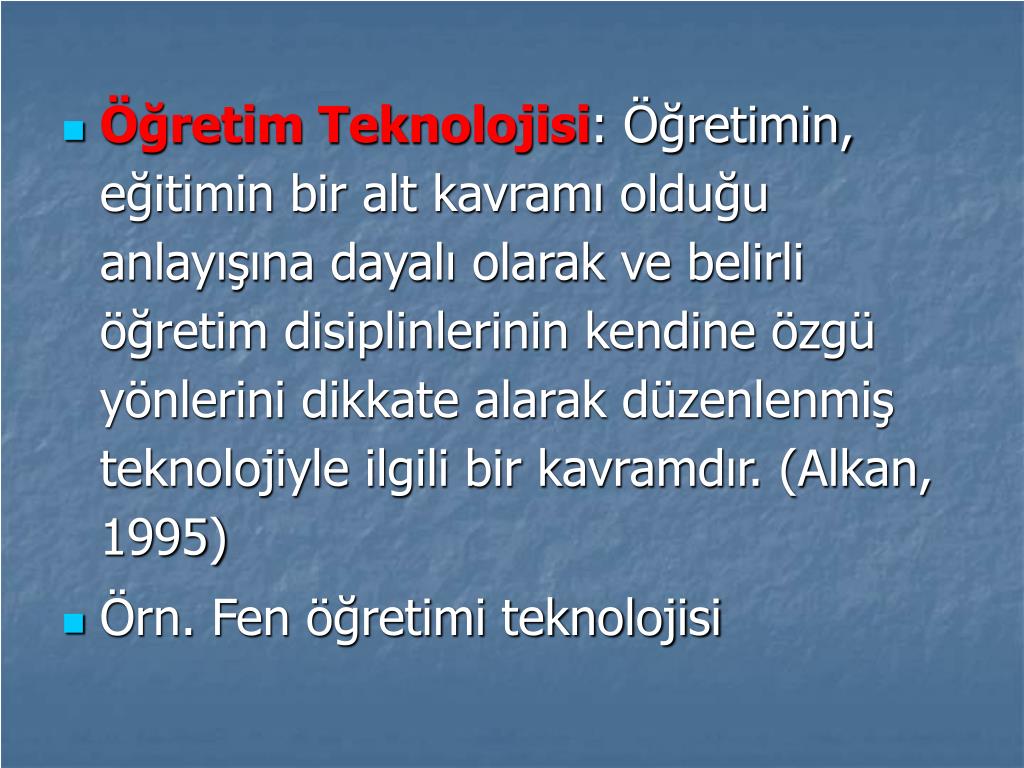 Öğretim Teknolojisi: Öğretimin, eğitimin bir alt kavramı olduğu anlayışına dayalı olarak ve belirli öğretim disiplinlerinin kendine özgü yönlerini dikkate alarak düzenlenmiş teknolojiyle ilgili bir kavramdır. (Alkan, 1995)

Örn. Fen öğretimi teknolojisi